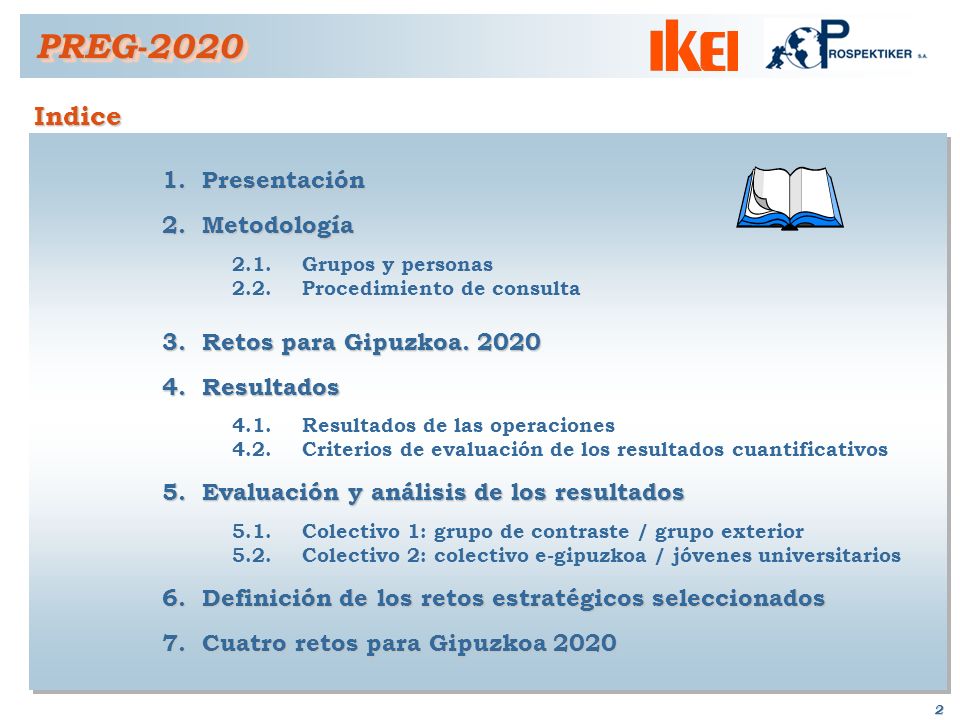 PREG-2020

IKEI

PROSPEKTIKER S.A.

Indice

1. Presentación

2. Metodología

2.1. Grupos y personas
2.2. Procedimiento de consulta

3. Retos para Gipuzkoa. 2020

4. Resultados

4.1. Resultados de las operaciones
4.2. Criterios de evaluación de los resultados cuantificativos

5. Evaluación y análisis de los resultados

5.1. Colectivo 1: grupo de contraste / grupo exterior
5.2. Colectivo 2: colectivo e-gipuzkoa / jóvenes universitarios

6. Definición de los retos estratégicos seleccionados

7. Cuatro retos para Gipuzkoa 2020

2